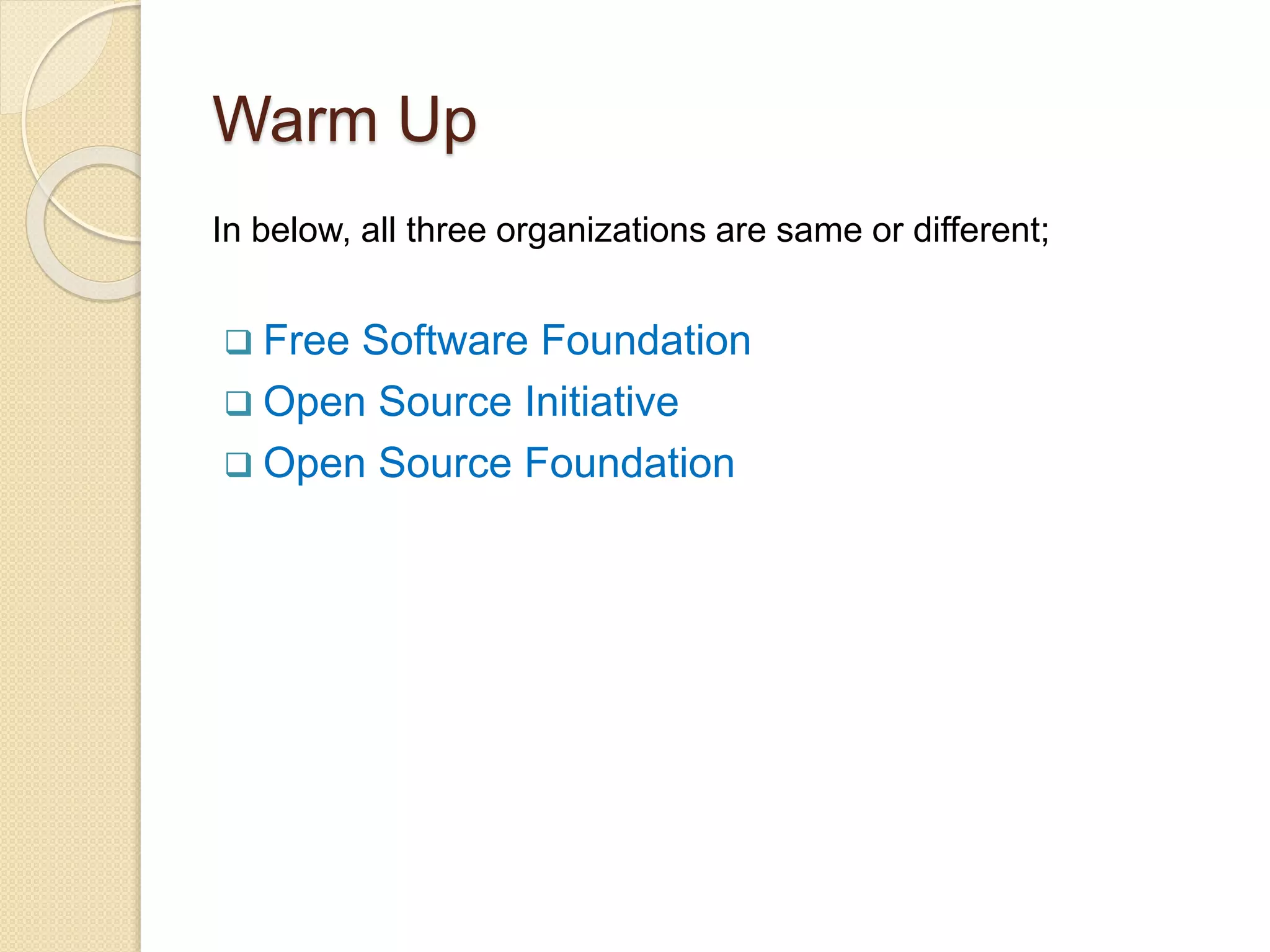 Warm Up

In below, all three organizations are same or different;

❑ Free Software Foundation
❑ Open Source Initiative
❑ Open Source Foundation